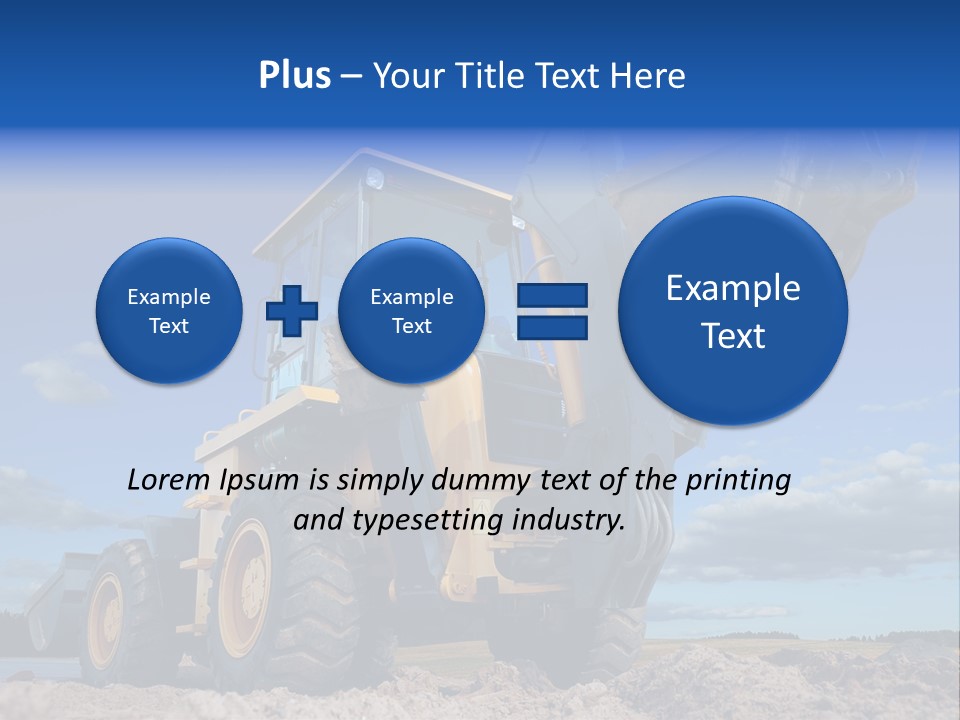 Plus – Your Title Text Here

Example Text

Example Text

Example Text

Lorem Ipsum is simply dummy text of the printing and typesetting industry.